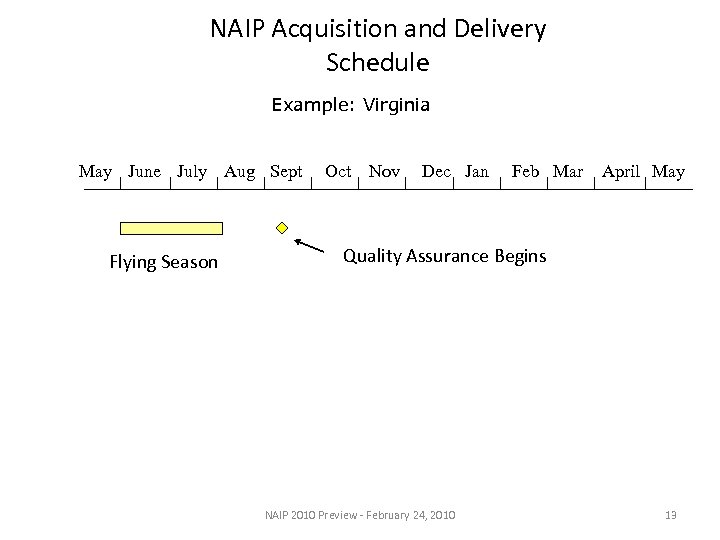 NAIP Acquisition and Delivery Schedule

Example: Virginia

May June July Aug Sept Oct Nov Dec Jan Feb Mar April May

Flying Season

Quality Assurance Begins

NAIP 2010 Preview - February 24, 2010

13